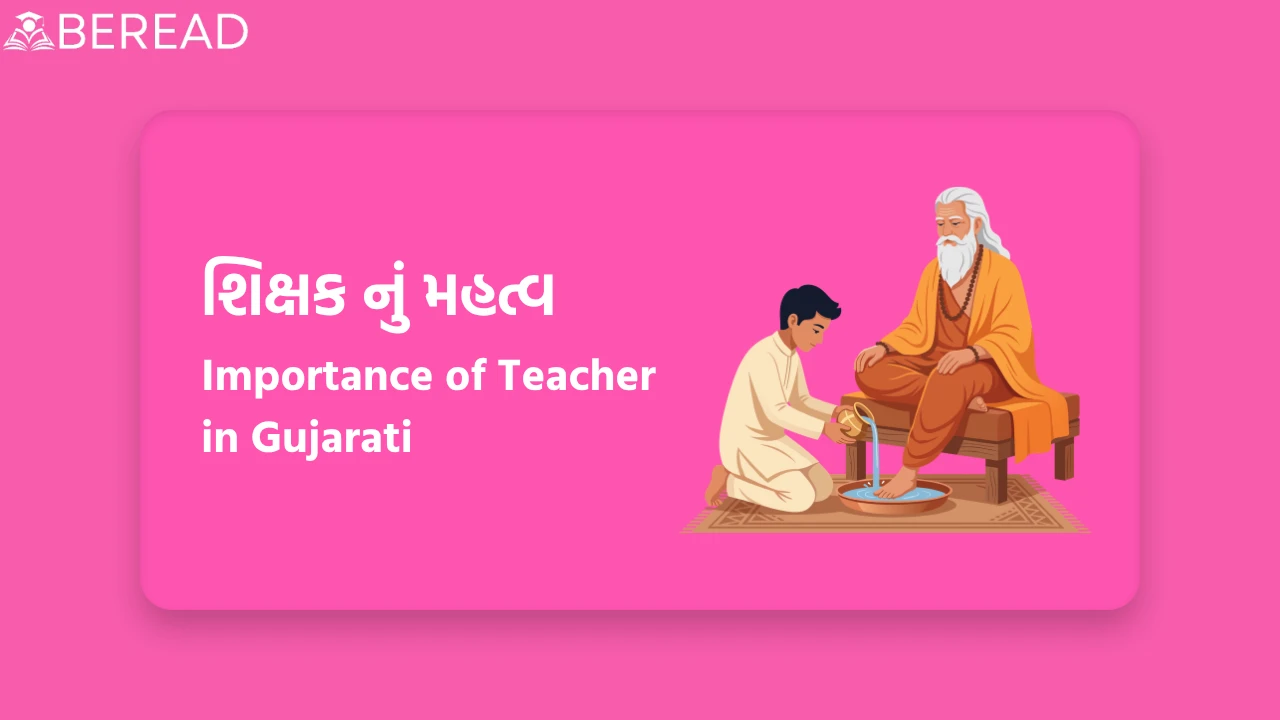 BEREAD

શિક્ષક નું મહત્વ

Importance of Teacher in Gujarati